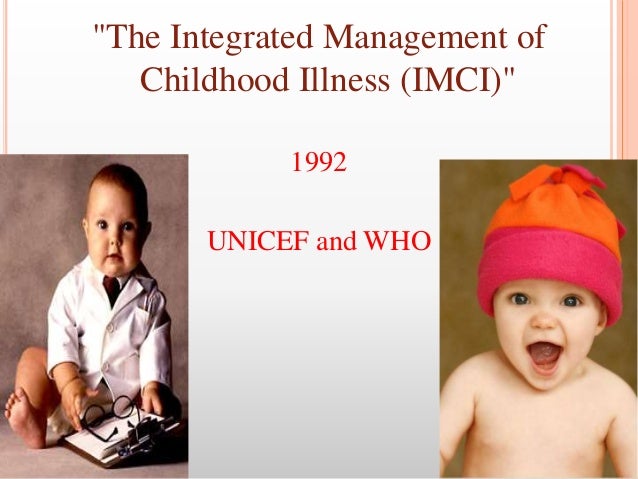 "The Integrated Management of Childhood Illness (IMCI)"

1992

UNICEF and WHO